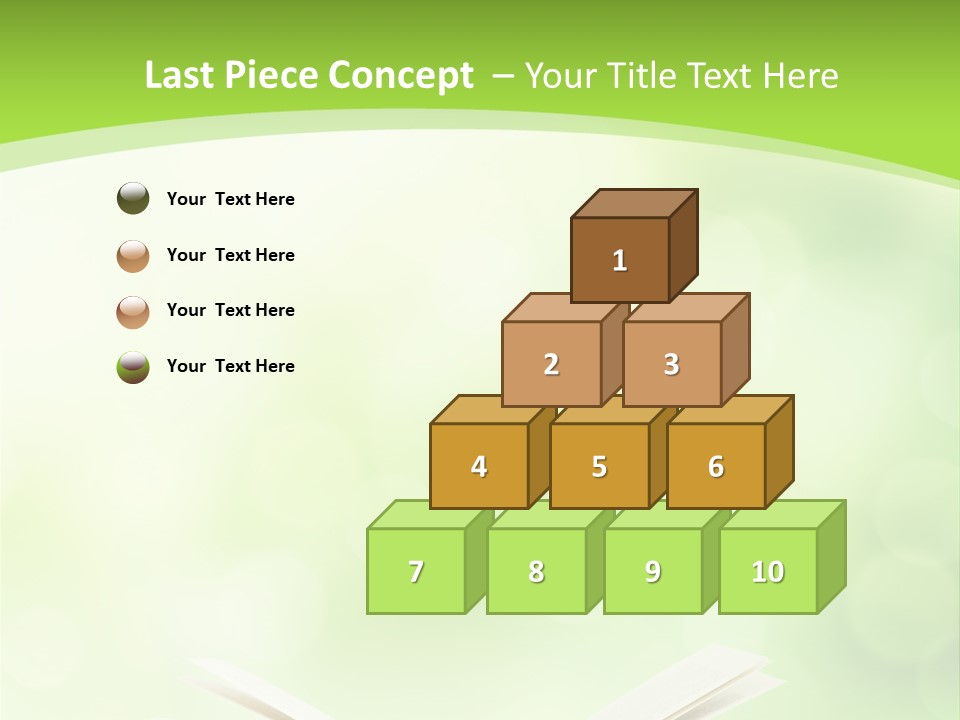 Last Piece Concept – Your Title Text Here

Your Text Here

Your Text Here

Your Text Here

Your Text Here

1

2

3

4

5

6

7

8

9

10